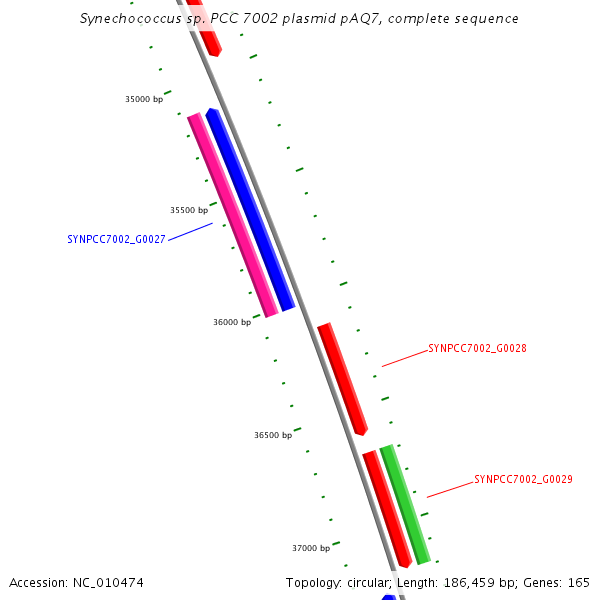 Synechococcus sp. PCC 7002 plasmid pAQ7, complete sequence

35000 bp

35500 bp

SYNPCC7002_G0027

36000 bp

SYNPCC7002_G0028

36500 bp

SYNPCC7002_G0029

37000 bp

Accession: NC_010474

Topology: circular; Length: 186,459 bp; Genes: 165